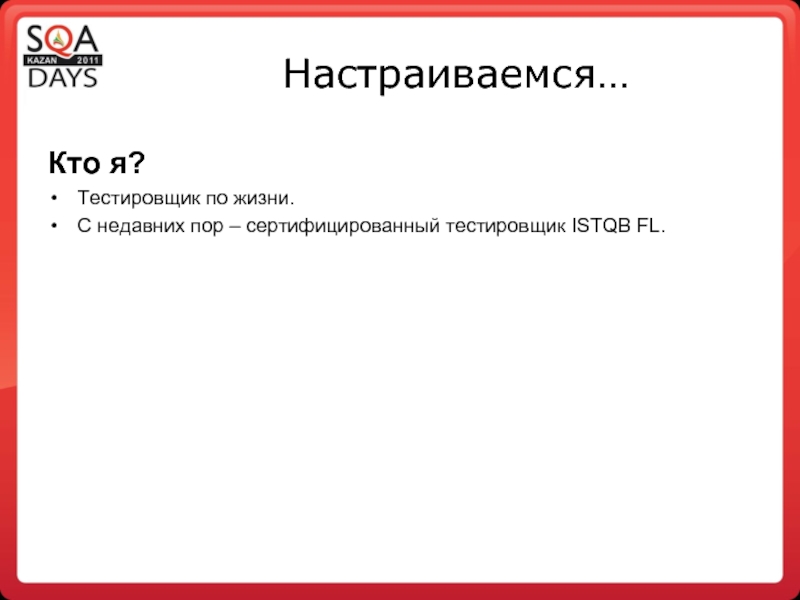 SQA
KAZAN 2011
DAYS

Настраиваемся…

Кто я?

• Тестировщик по жизни.
• С недавних пор – сертифицированный тестировщик ISTQB FL.